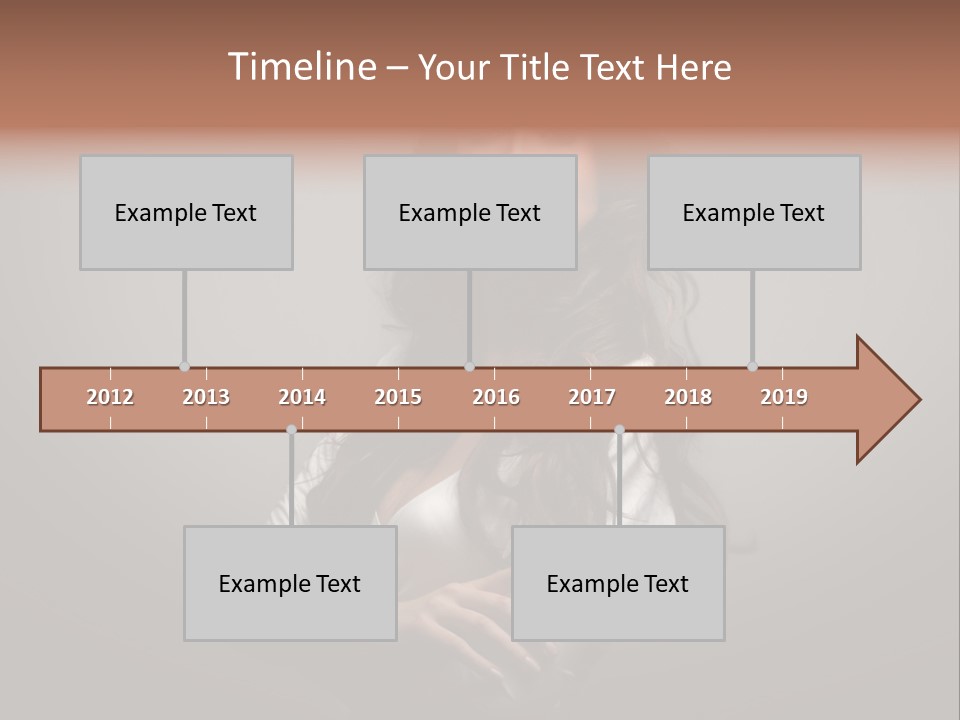 Timeline – Your Title Text Here

Example Text

Example Text

Example Text

2012 2013 2014 2015 2016 2017 2018 2019

Example Text

Example Text